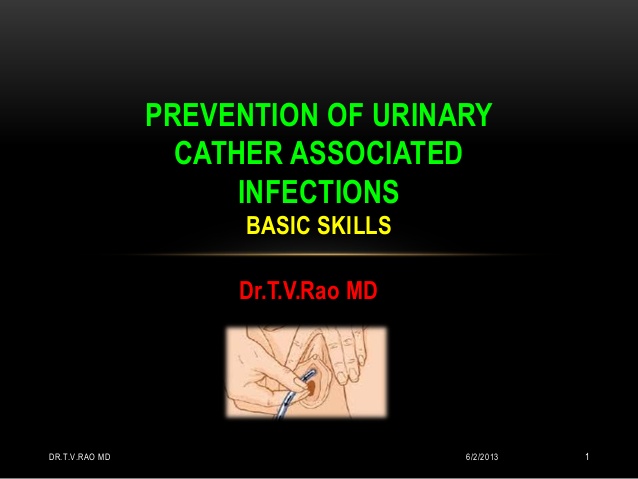 PREVENTION OF URINARY CATHER ASSOCIATED INFECTIONS
BASIC SKILLS

Dr.T.V.Rao MD

DR.T.V.RAO MD
6/2/2013
1